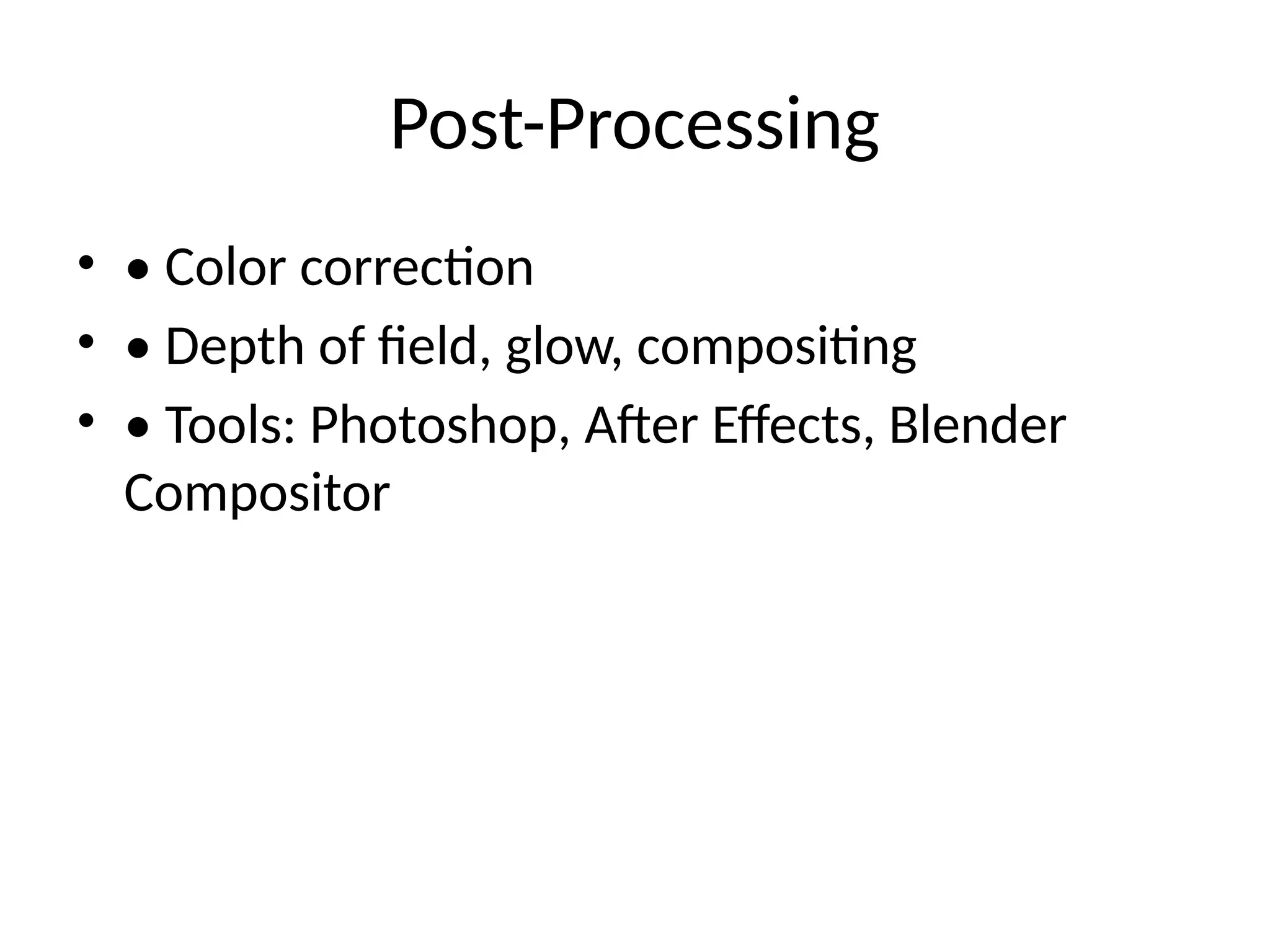 Post-Processing

• • Color correction
• • Depth of field, glow, compositing
• • Tools: Photoshop, After Effects, Blender Compositor